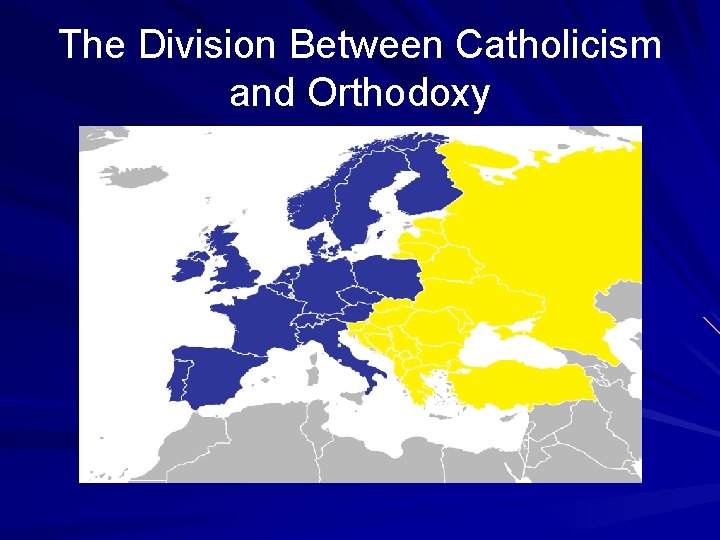 The Division Between Catholicism and Orthodoxy